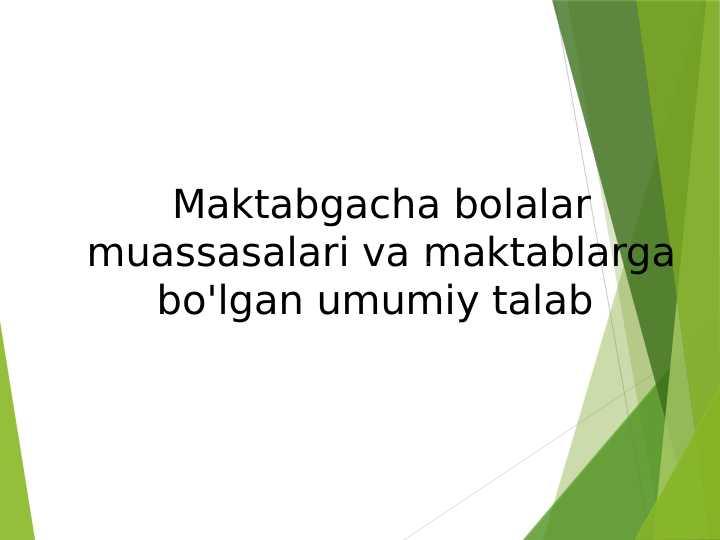 Maktabgacha bolalar muassasalari va maktablarga bo'lgan umumiy talab